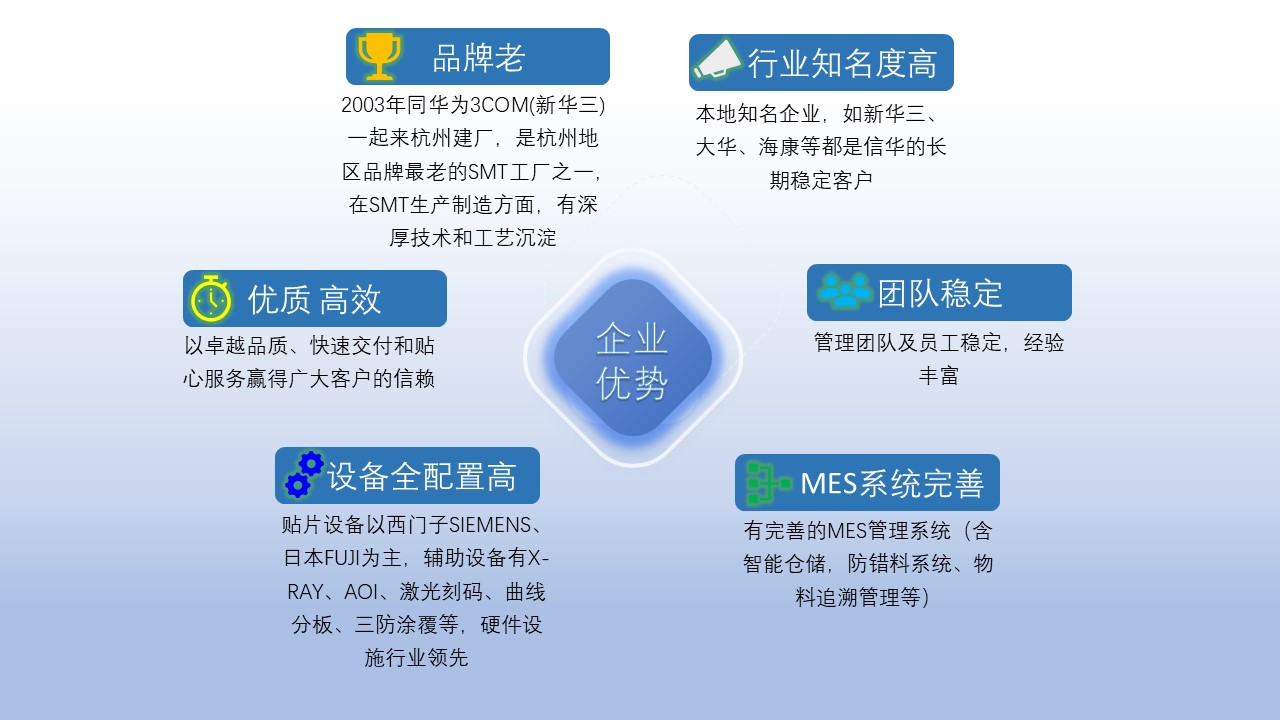 品牌老

2003年同华为3COM(新华三)一起来杭州建厂，是杭州地区品牌最老的SMT工厂之一，在SMT生产制造方面，有深厚技术和工艺沉淀

行业知名度高

本地知名企业，如新华三、大华、海康等都是信华的长期稳定客户

优质 高效

以卓越品质、快速交付和贴心服务赢得广大客户的信赖

企业优势

团队稳定

管理团队及员工稳定，经验丰富

设备全配置高

贴片设备以西门子SIEMENS、日本FUJI为主，辅助设备有X-RAY、AOI、激光刻码、曲线分板、三防涂覆等，硬件设施行业领先

MES系统完善

有完善的MES管理系统（含智能仓储，防错料系统、物料追溯管理等）